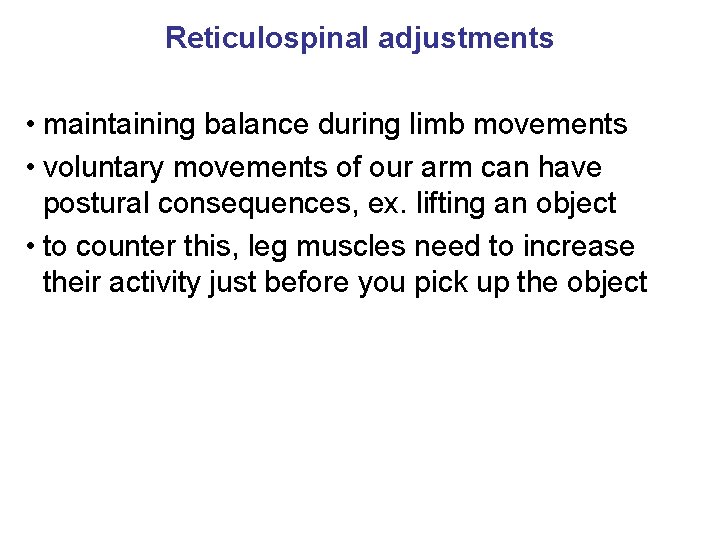 Reticulospinal adjustments

• maintaining balance during limb movements
• voluntary movements of our arm can have postural consequences, ex. lifting an object
• to counter this, leg muscles need to increase their activity just before you pick up the object